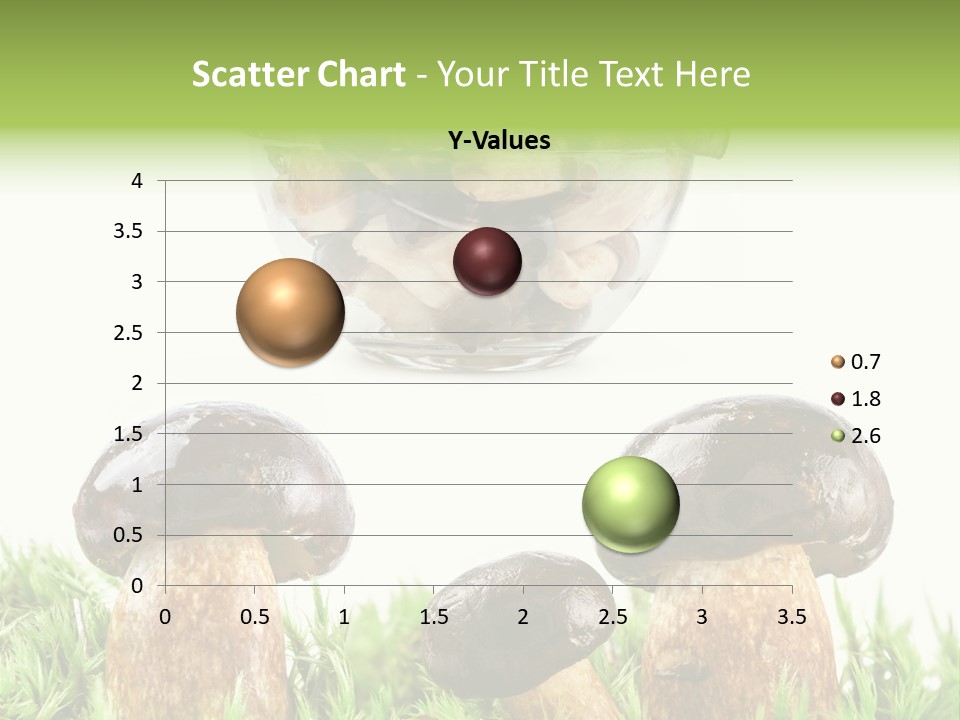 Scatter Chart - Your Title Text Here

Y-Values

4
3.5
3
2.5
2
1.5
1
0.5
0

0 0.5 1 1.5 2 2.5 3 3.5

0.7
1.8
2.6